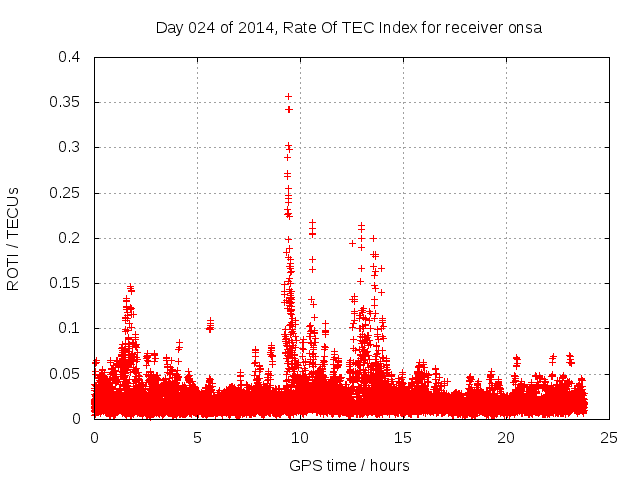 Day 024 of 2014, Rate Of TEC Index for receiver onsa

ROTI / TECUs

0.4
0.35
0.3
0.25
0.2
0.15
0.1
0.05
0

0
5
10
15
20
25

GPS time / hours